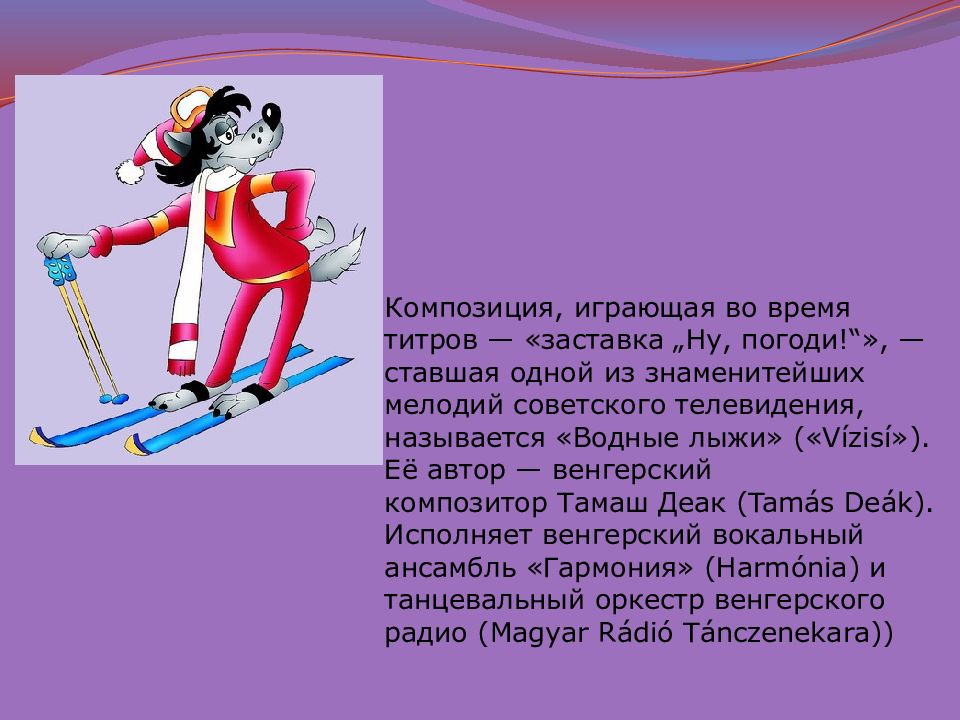 Композиция, играющая во время титров — «заставка „Ну, погоди!“», — ставшая одной из знаменитейших мелодий советского телевидения, называется «Водные лыжи» («Vízisí»). Её автор — венгерский композитор Тамаш Деак (Tamás Deák). Исполняет венгерский вокальный ансамбль «Гармония» (Harmónia) и танцевальный оркестр венгерского радио (Magyar Rádió Tánczenekara))